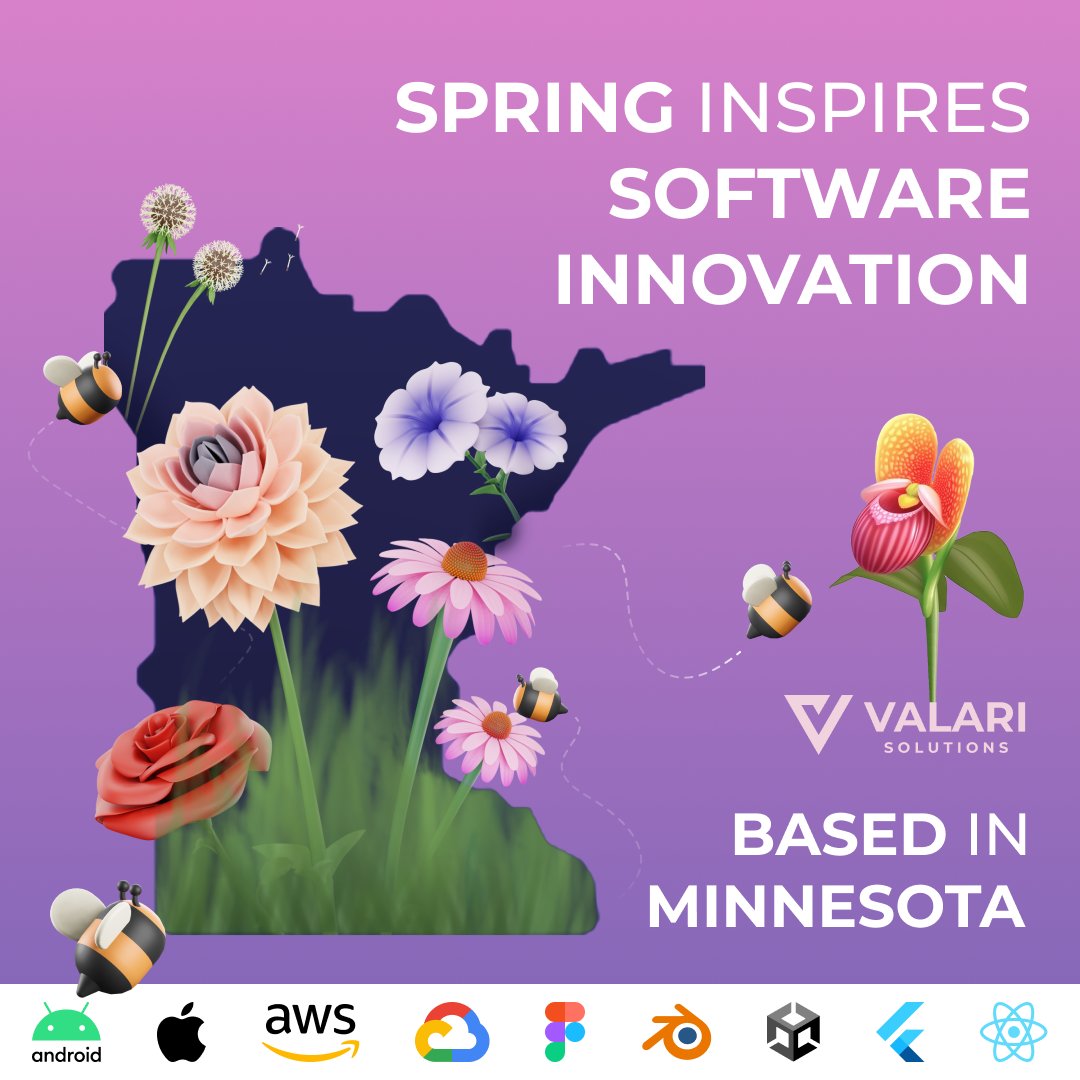 SPRING INSPIRES SOFTWARE INNOVATION

VALARI SOLUTIONS

BASED IN MINNESOTA

android

aws